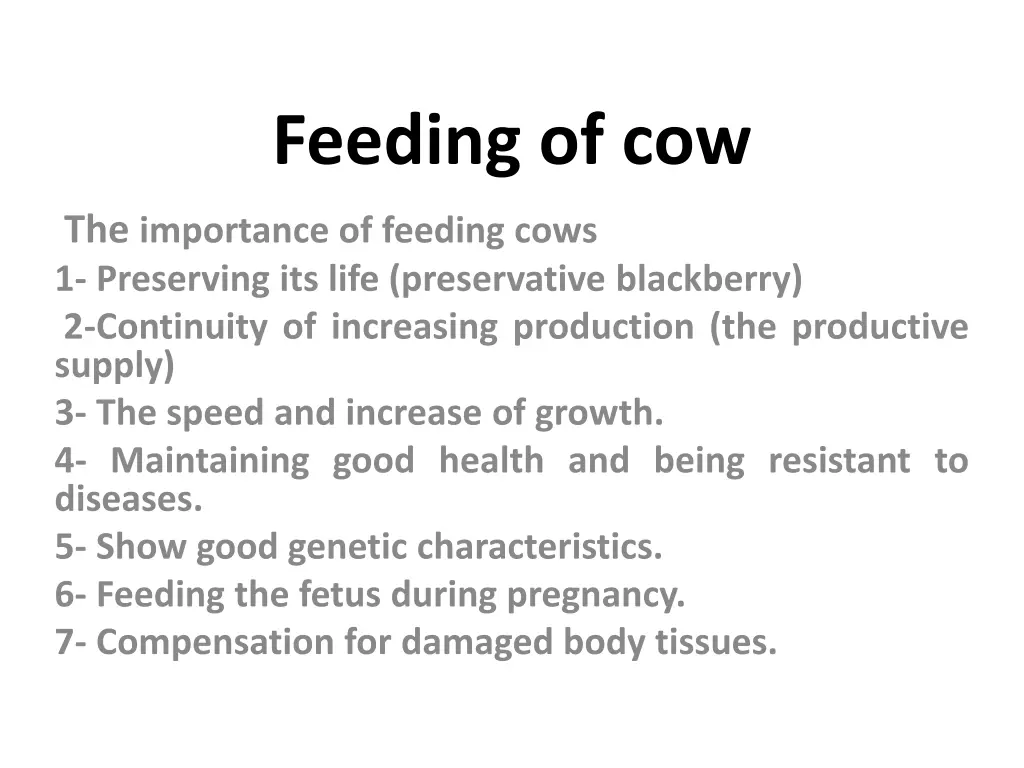 Feeding of cow

The importance of feeding cows

1- Preserving its life (preservative blackberry)

2-Continuity of increasing production (the productive supply)

3- The speed and increase of growth.

4- Maintaining good health and being resistant to diseases.

5- Show good genetic characteristics.

6- Feeding the fetus during pregnancy.

7- Compensation for damaged body tissues.